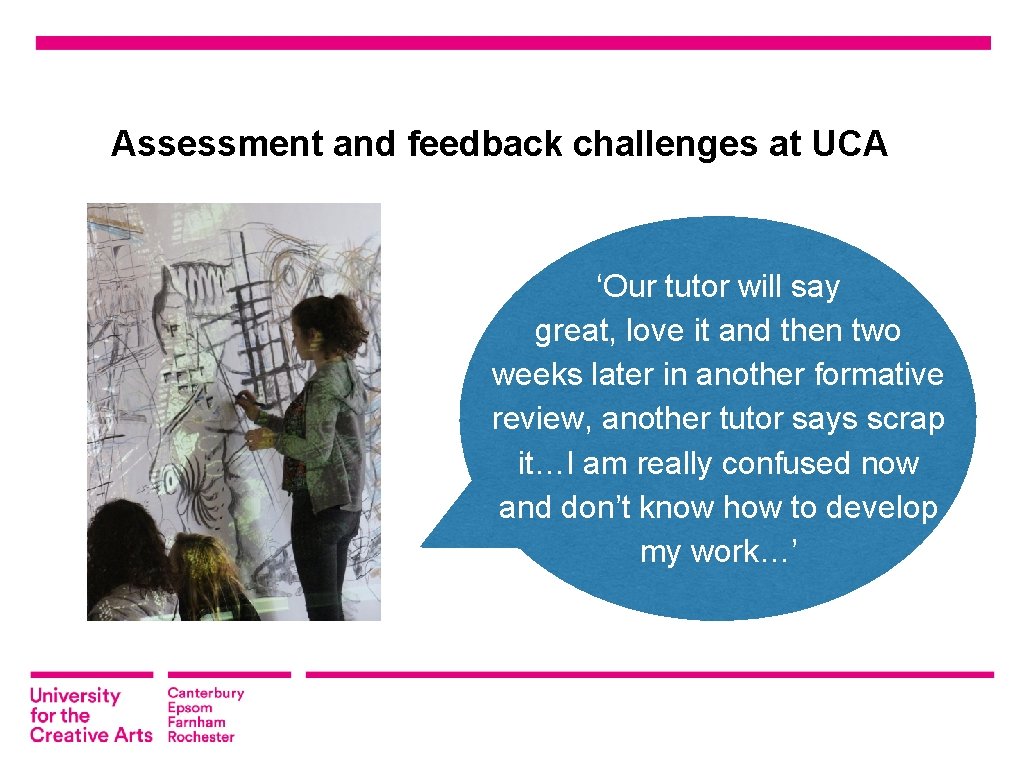 Assessment and feedback challenges at UCA

‘Our tutor will say great, love it and then two weeks later in another formative review, another tutor says scrap it…I am really confused now and don’t know how to develop my work…’

University for the Creative Arts

Canterbury
Epsom
Farnham
Rochester